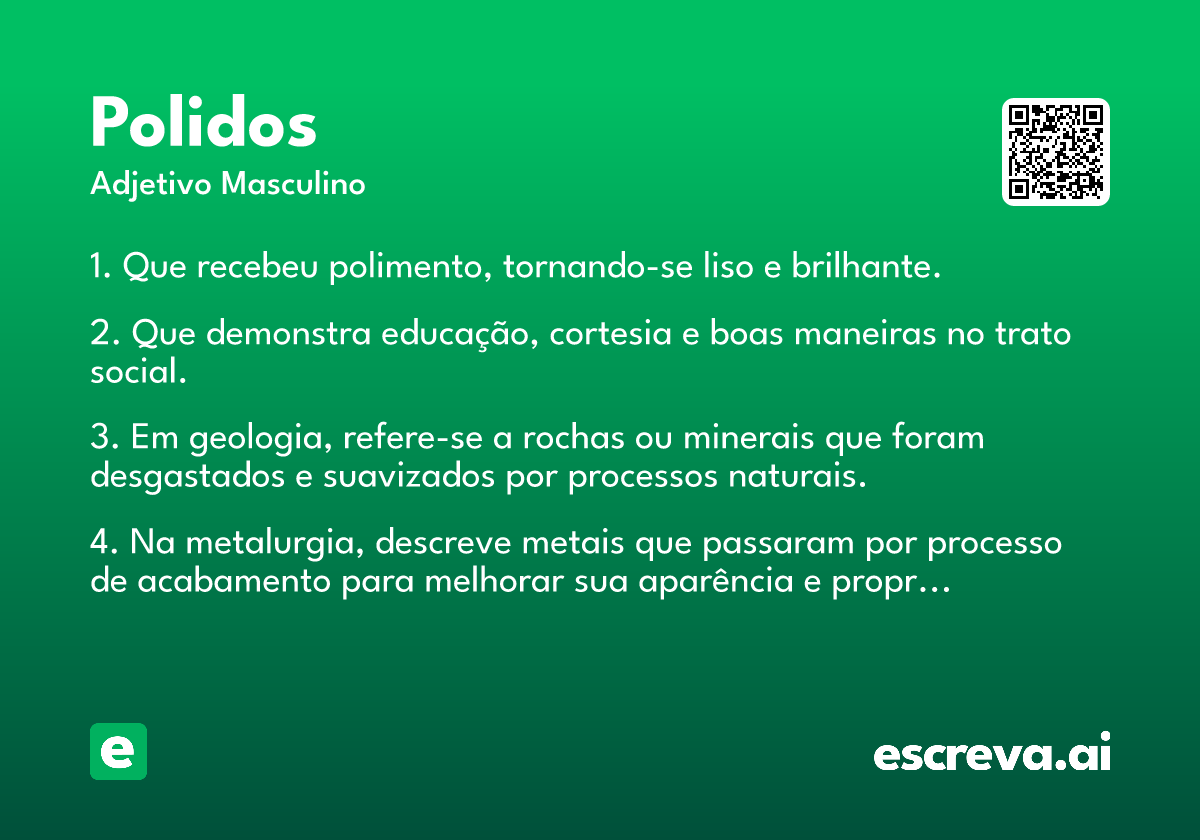 Polidos
Adjetivo Masculino

1. Que recebeu polimento, tornando-se liso e brilhante.

2. Que demonstra educação, cortesia e boas maneiras no trato social.

3. Em geologia, refere-se a rochas ou minerais que foram desgastados e suavizados por processos naturais.

4. Na metalurgia, descreve metais que passaram por processo de acabamento para melhorar sua aparência e propr…

e

escreva.ai